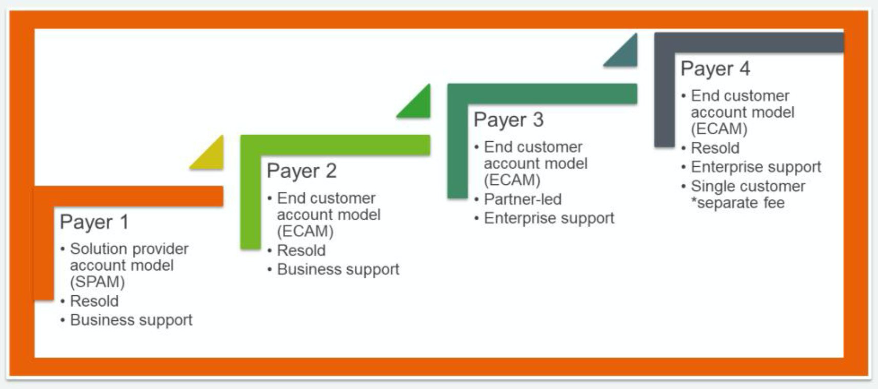 Payer 1
• Solution provider account model (SPAM)
• Resold
• Business support

Payer 2
• End customer account model (ECAM)
• Resold
• Business support

Payer 3
• End customer account model (ECAM)
• Partner-led
• Enterprise support

Payer 4
• End customer account model (ECAM)
• Resold
• Enterprise support
• Single customer *separate fee